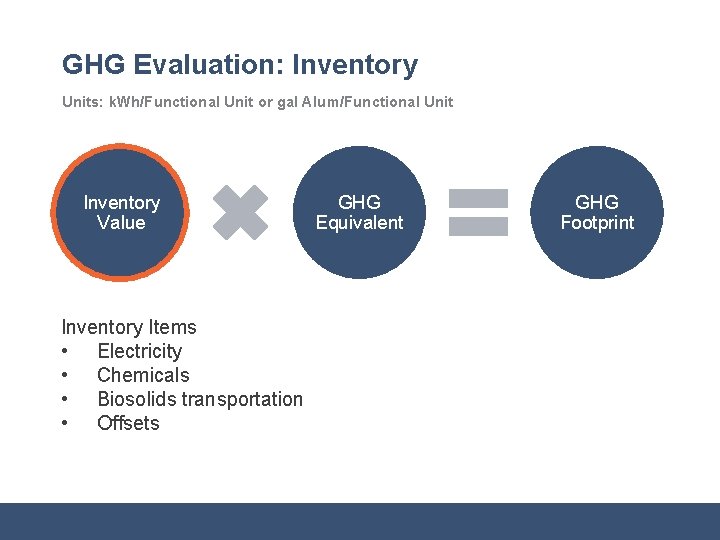 GHG Evaluation: Inventory

Units: kWh/Functional Unit or gal Alum/Functional Unit

Inventory Value

GHG Equivalent

GHG Footprint

Inventory Items
• Electricity
• Chemicals
• Biosolids transportation
• Offsets